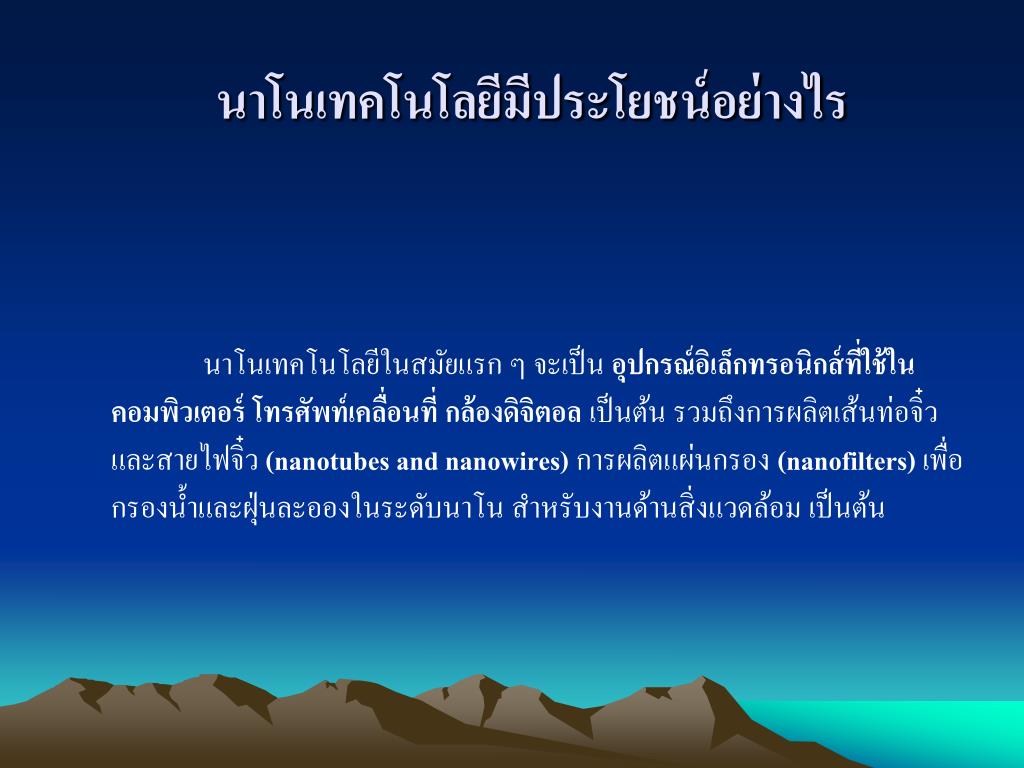 นาโนเทคโนโลยีมีประโยชน์อย่างไร

นาโนเทคโนโลยีในสมัยแรก ๆ จะเป็น อุปกรณ์อิเล็กทรอนิกส์ที่ใช้ในคอมพิวเตอร์ โทรศัพท์เคลื่อนที่ กล้องดิจิตอล เป็นต้น รวมถึงการผลิตเส้นท่อจิ๋วและสายไฟจิ๋ว (nanotubes and nanowires) การผลิตแผ่นกรอง (nanofilters) เพื่อกรองน้ำและฝุ่นละอองในระดับนาโน สำหรับงานด้านสิ่งแวดล้อม เป็นต้น